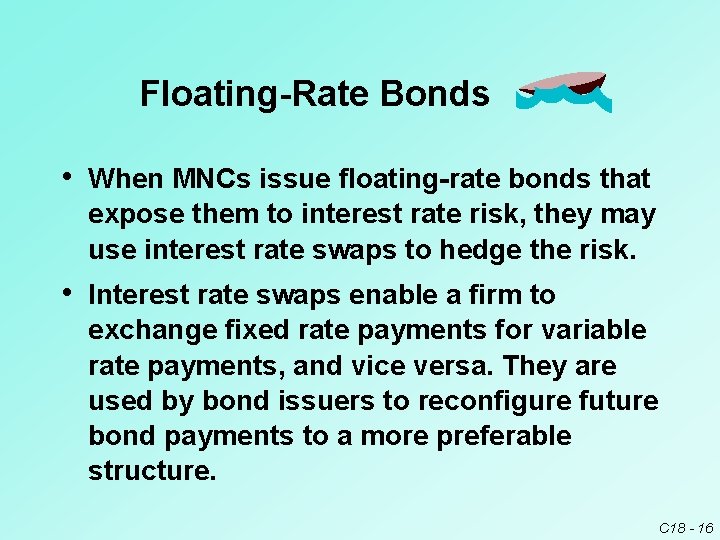 Floating-Rate Bonds

• When MNCs issue floating-rate bonds that expose them to interest rate risk, they may use interest rate swaps to hedge the risk.

• Interest rate swaps enable a firm to exchange fixed rate payments for variable rate payments, and vice versa. They are used by bond issuers to reconfigure future bond payments to a more preferable structure.

C18 - 16